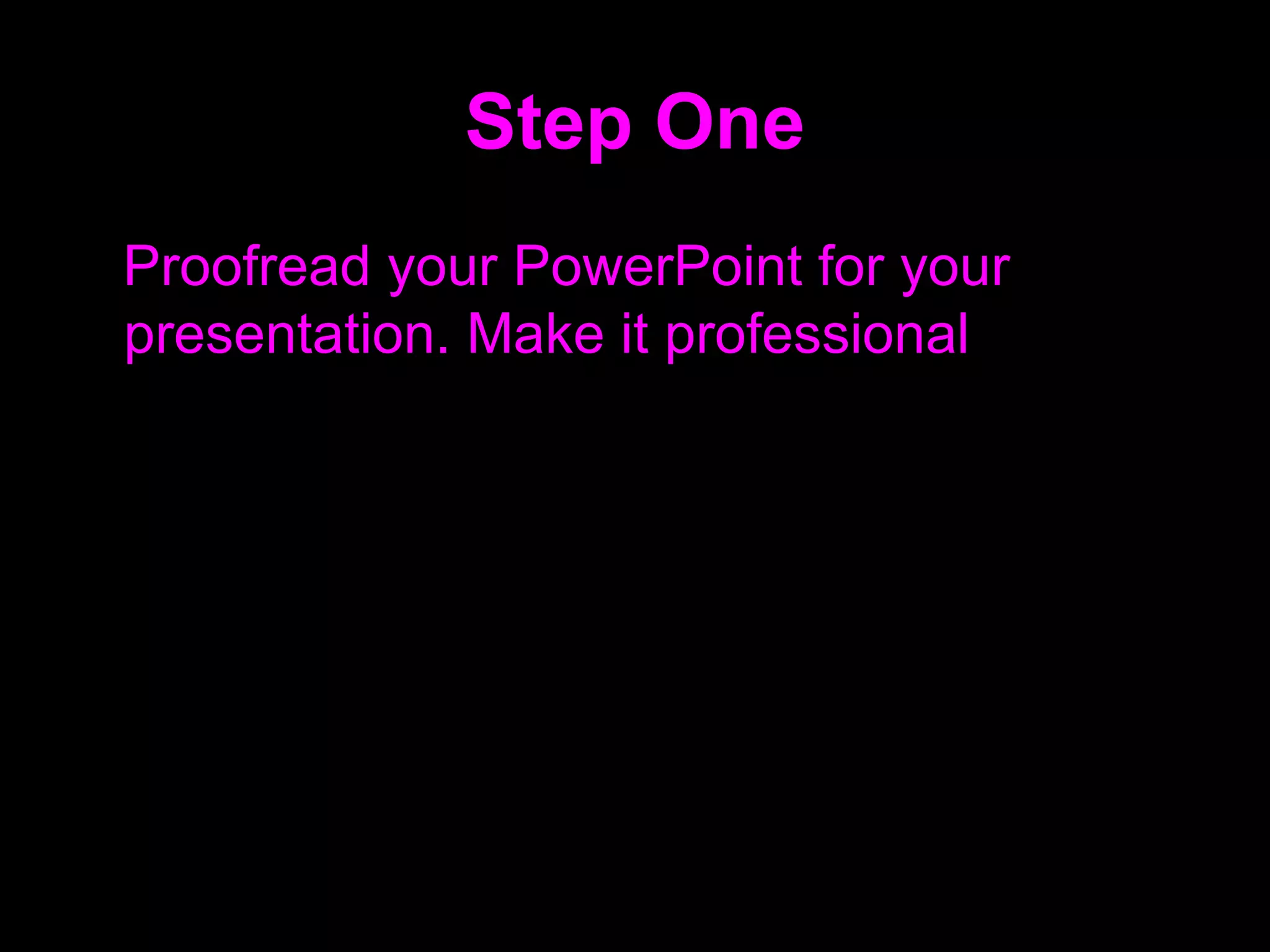 Step One

Proofread your PowerPoint for your presentation. Make it professional